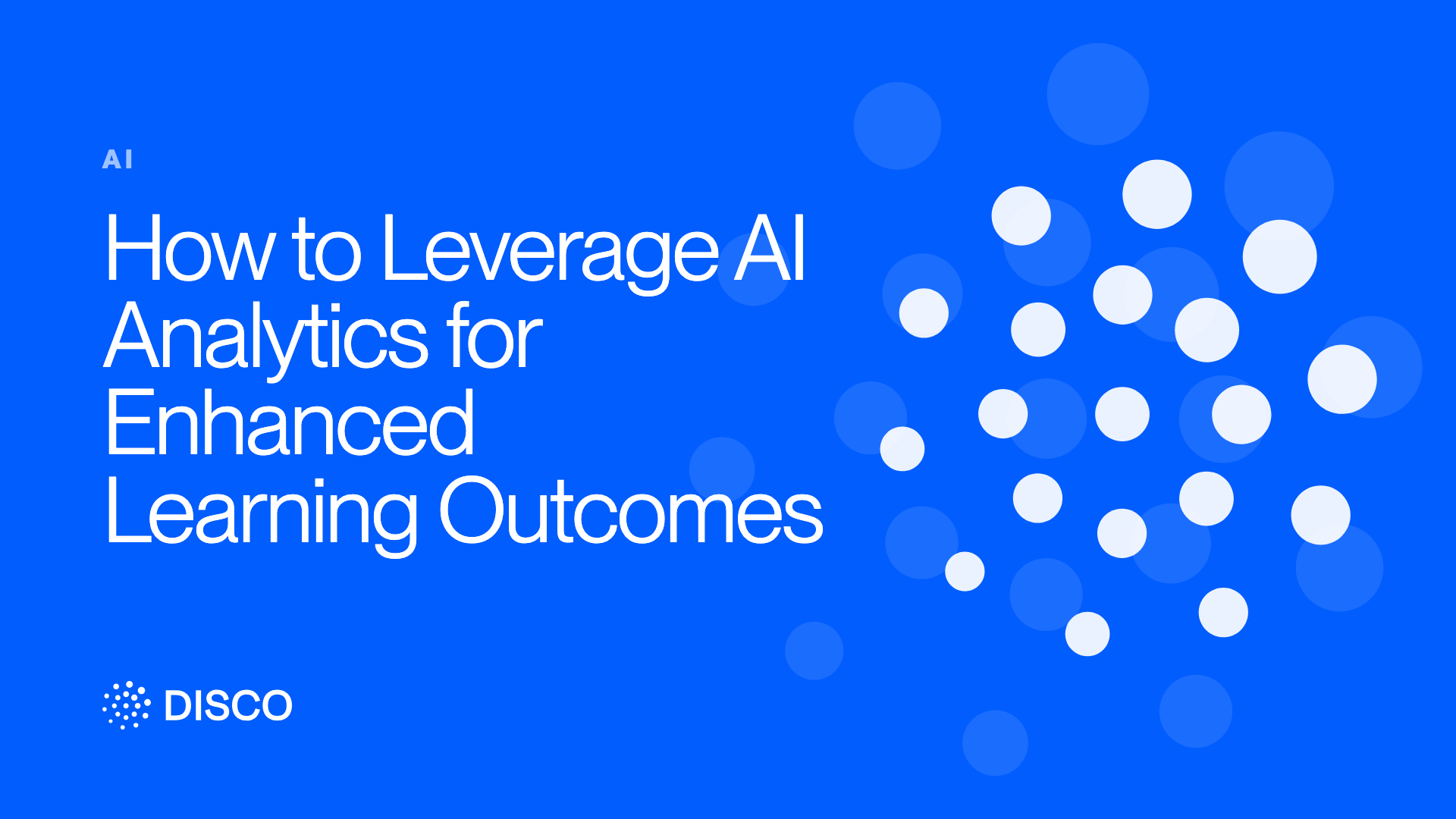 AI

How to Leverage AI Analytics for Enhanced Learning Outcomes

DISCO